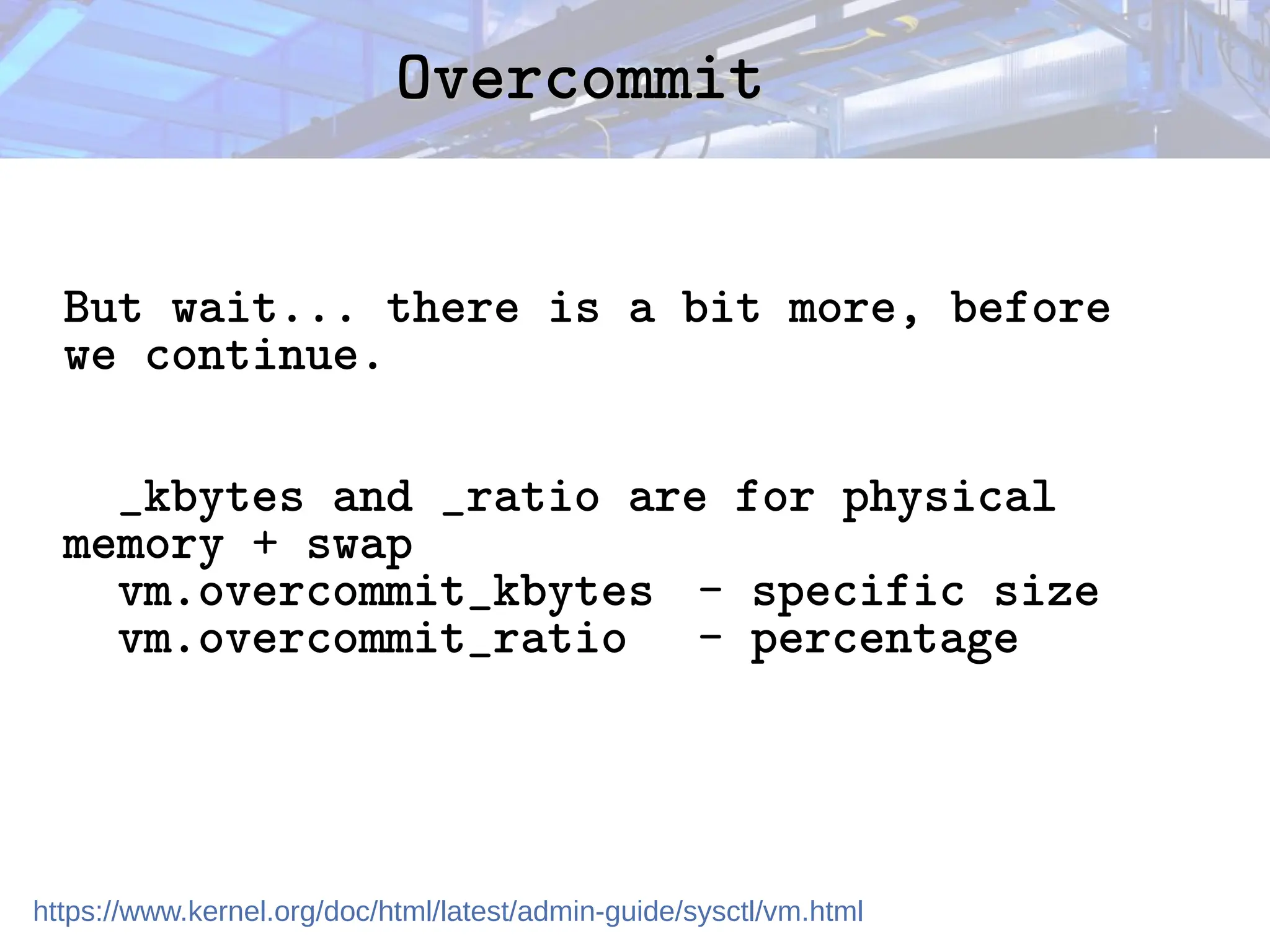 Overcommit

But wait... there is a bit more, before we continue.

_kbytes and _ratio are for physical memory + swap
vm.overcommit_kbytes - specific size
vm.overcommit_ratio - percentage

https://www.kernel.org/doc/html/latest/admin-guide/sysctl/vm.html